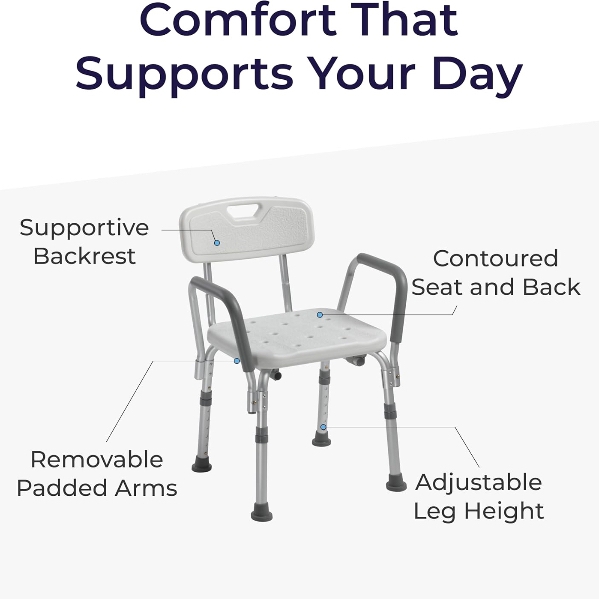 Comfort That Supports Your Day

Supportive Backrest

Contoured Seat and Back

Removable Padded Arms

Adjustable Leg Height